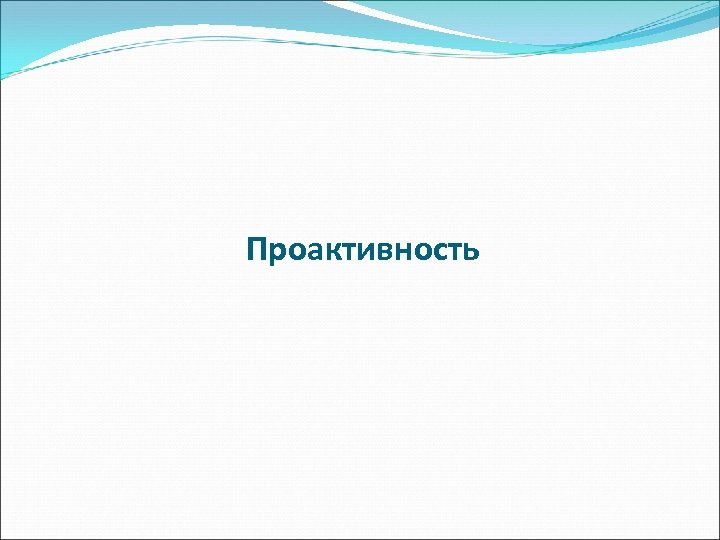 Проактивность